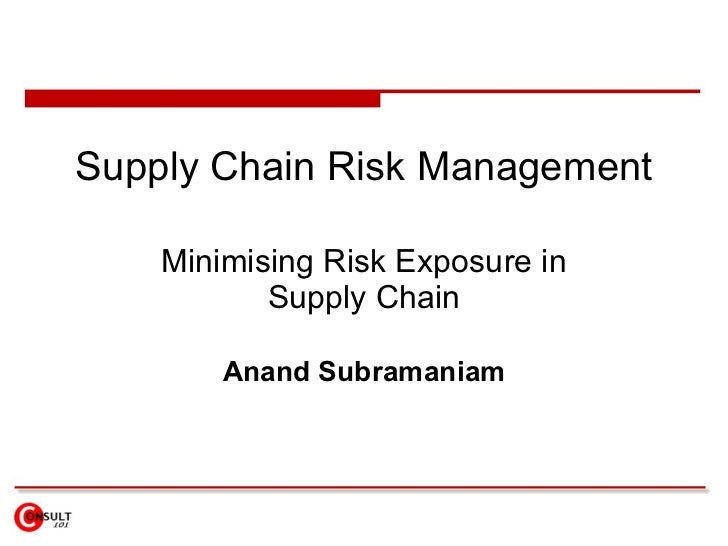 Supply Chain Risk Management

Minimising Risk Exposure in Supply Chain

Anand Subramaniam

CONSULT 101